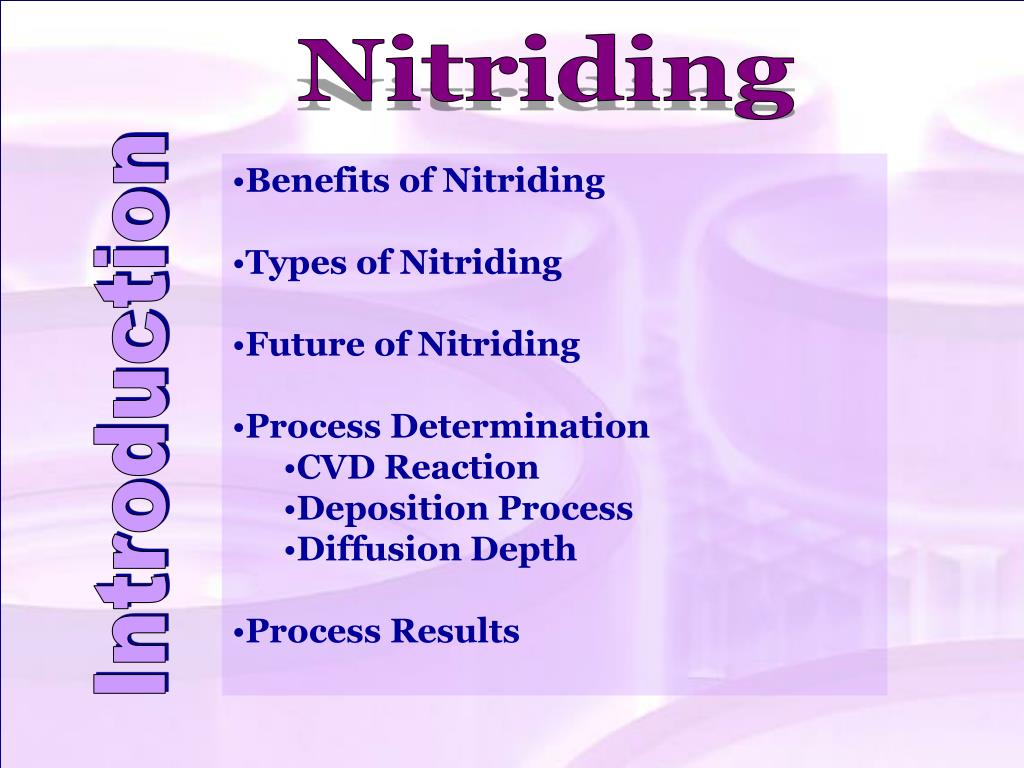 Nitriding

Introduction

•Benefits of Nitriding

•Types of Nitriding

•Future of Nitriding

•Process Determination
•CVD Reaction
•Deposition Process
•Diffusion Depth

•Process Results